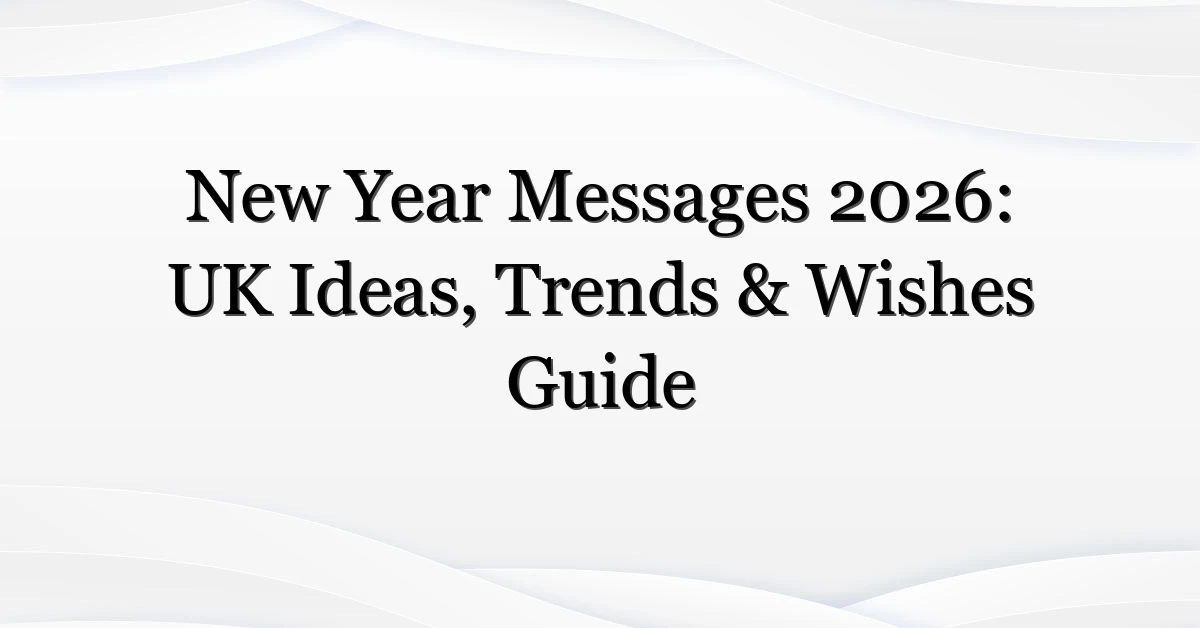 New Year Messages 2026: UK Ideas, Trends & Wishes Guide